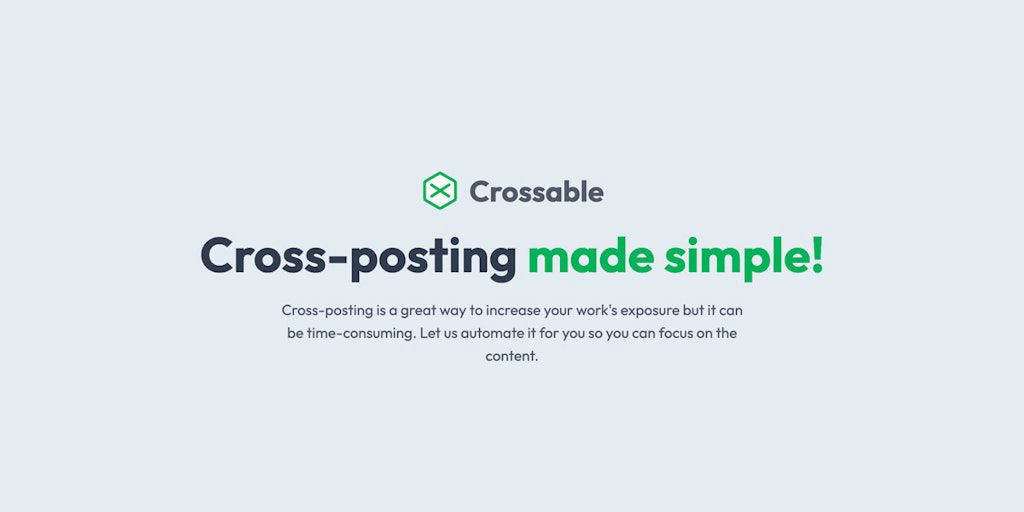 Crossable

Cross-posting made simple!

Cross-posting is a great way to increase your work's exposure but it can be time-consuming. Let us automate it for you so you can focus on the content.